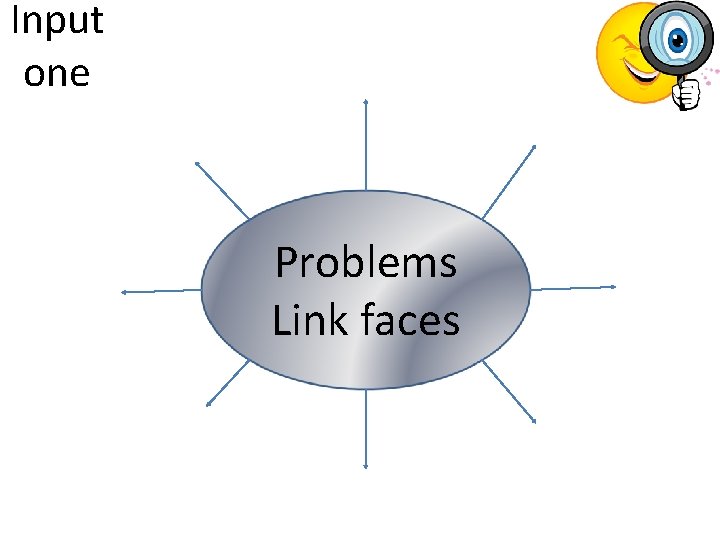 Input one

Problems Link faces